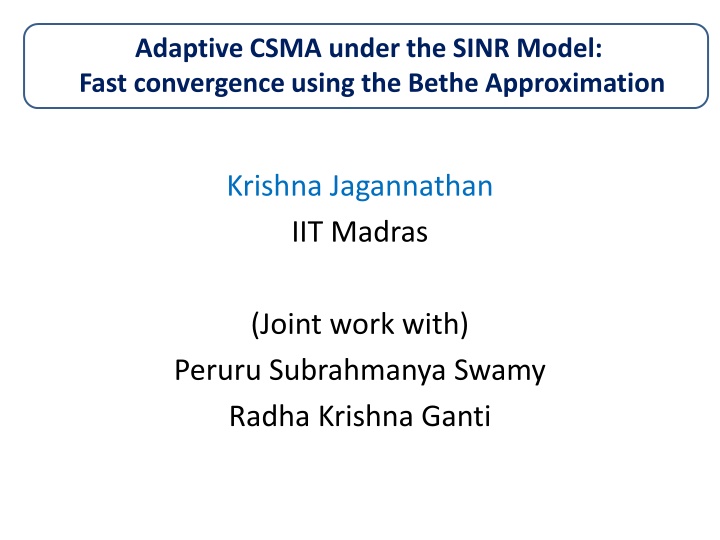 Adaptive CSMA under the SINR Model:
Fast convergence using the Bethe Approximation

Krishna Jagannathan
IIT Madras

(Joint work with)
Peruru Subrahmanya Swamy
Radha Krishna Ganti